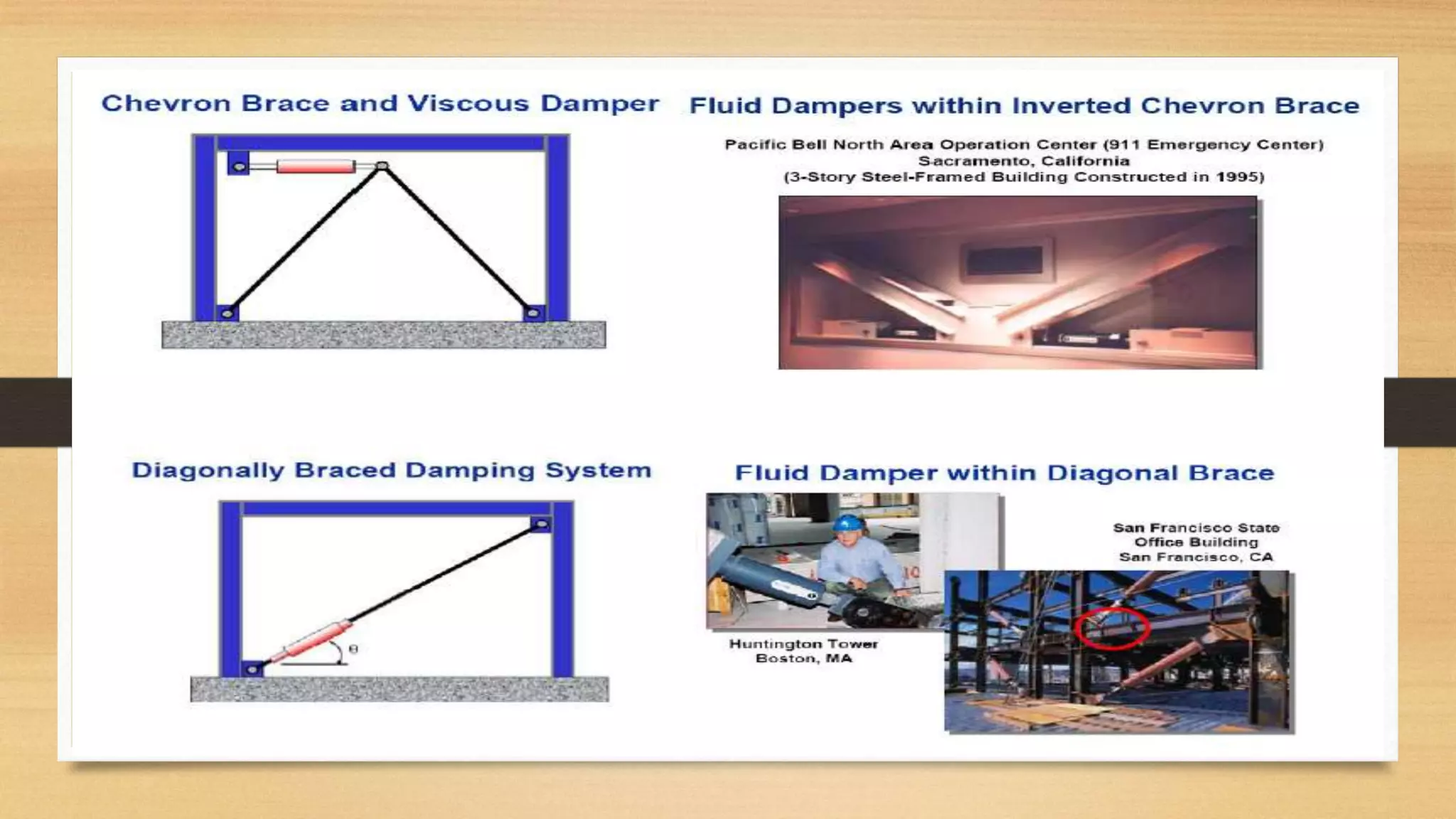 Chevron Brace and Viscous Damper

Fluid Dampers within Inverted Chevron Brace

Pacific Bell North Area Operation Center (911 Emergency Center)
Sacramento, California
(3-Story Steel-Framed Building Constructed in 1995)

Diagonally Braced Damping System

$\theta$

Fluid Damper within Diagonal Brace

San Francisco State
Office Building
San Francisco, CA

Huntington Tower
Boston, MA